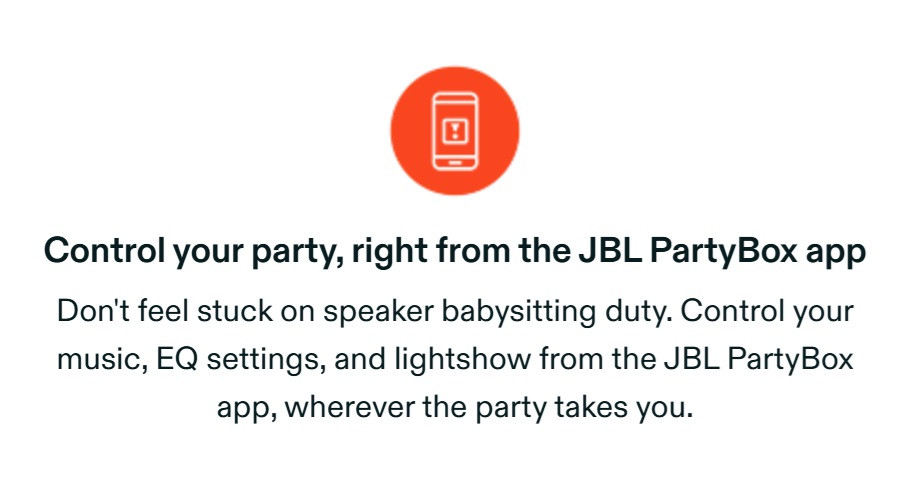 Control your party, right from the JBL PartyBox app

Don't feel stuck on speaker babysitting duty. Control your music, EQ settings, and lightshow from the JBL PartyBox app, wherever the party takes you.